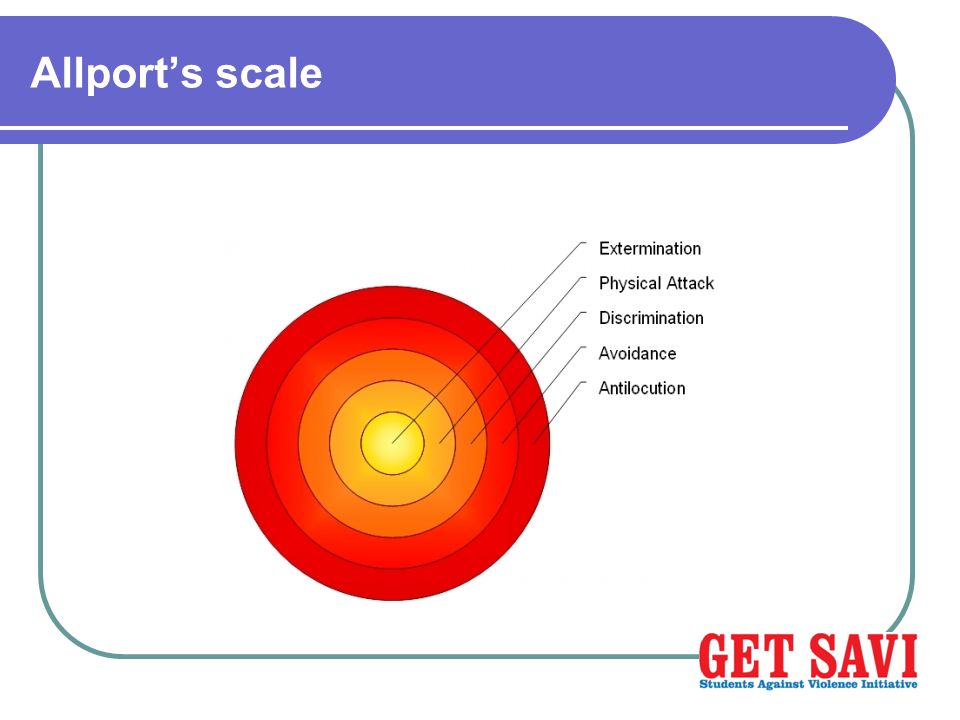 Allport's scale

Extermination
Physical Attack
Discrimination
Avoidance
Antilocution

GET SAVI
Students Against Violence Initiative